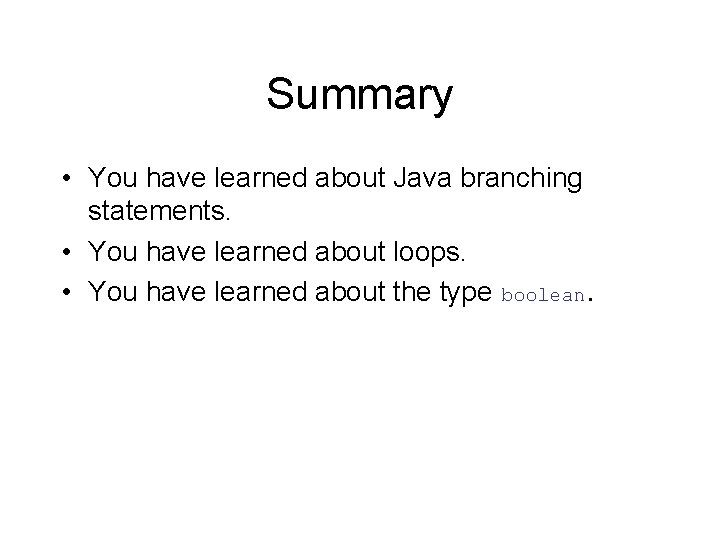 Summary

• You have learned about Java branching statements.
• You have learned about loops.
• You have learned about the type boolean.